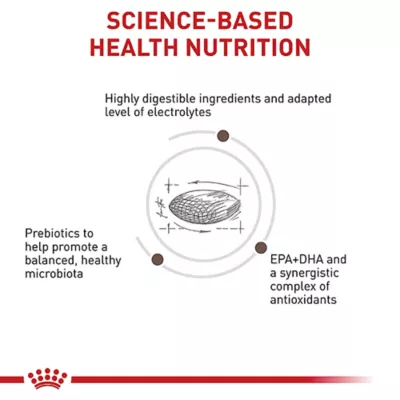 SCIENCE-BASED
HEALTH NUTRITION

Highly digestible ingredients and adapted level of electrolytes

Prebiotics to help promote a balanced, healthy microbiota

EPA+DHA and a synergistic complex of antioxidants